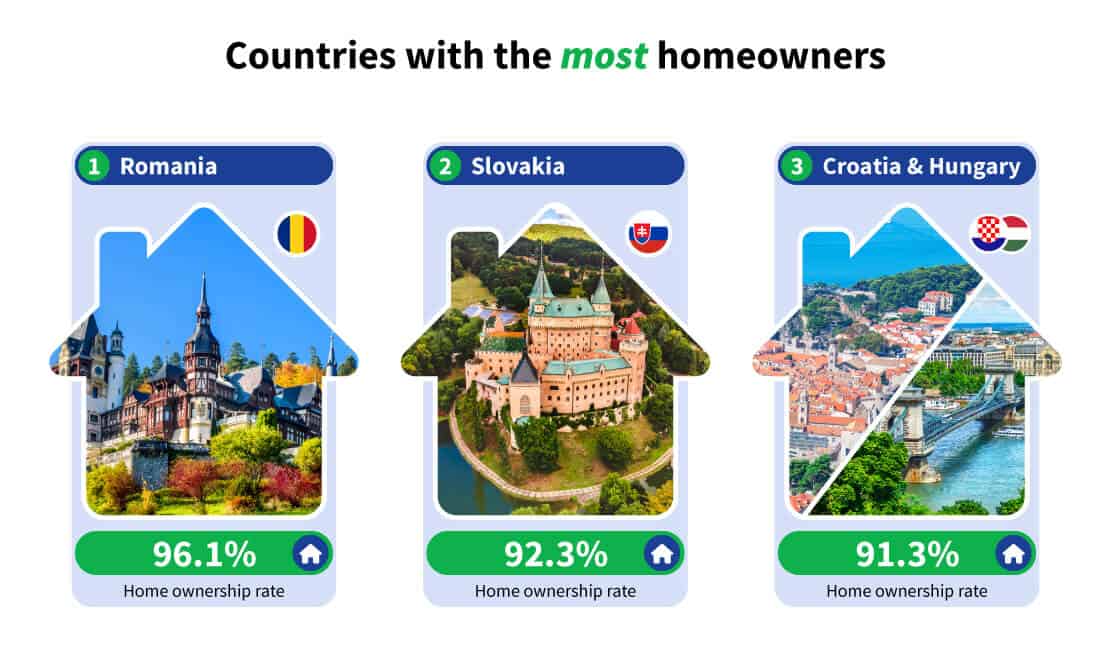 Countries with the most homeowners

1 Romania

96.1%

Home ownership rate

2 Slovakia

92.3%

Home ownership rate

3 Croatia & Hungary

91.3%

Home ownership rate